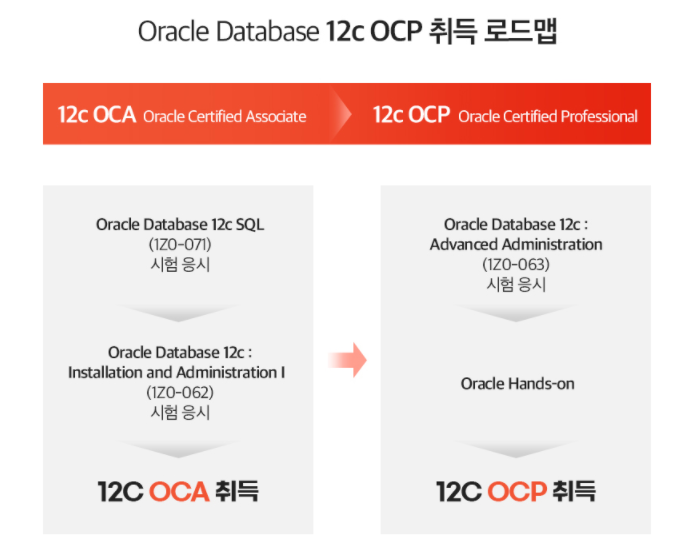 Oracle Database 12c OCP 취득 로드맵

12c OCA Oracle Certified Associate

12c OCP Oracle Certified Professional

Oracle Database 12c SQL
(1Z0-071)
시험 응시

Oracle Database 12c :
Installation and Administration I
(1Z0-062)
시험 응시

12C OCA 취득

Oracle Database 12c :
Advanced Administration
(1Z0-063)
시험 응시

Oracle Hands-on

12C OCP 취득